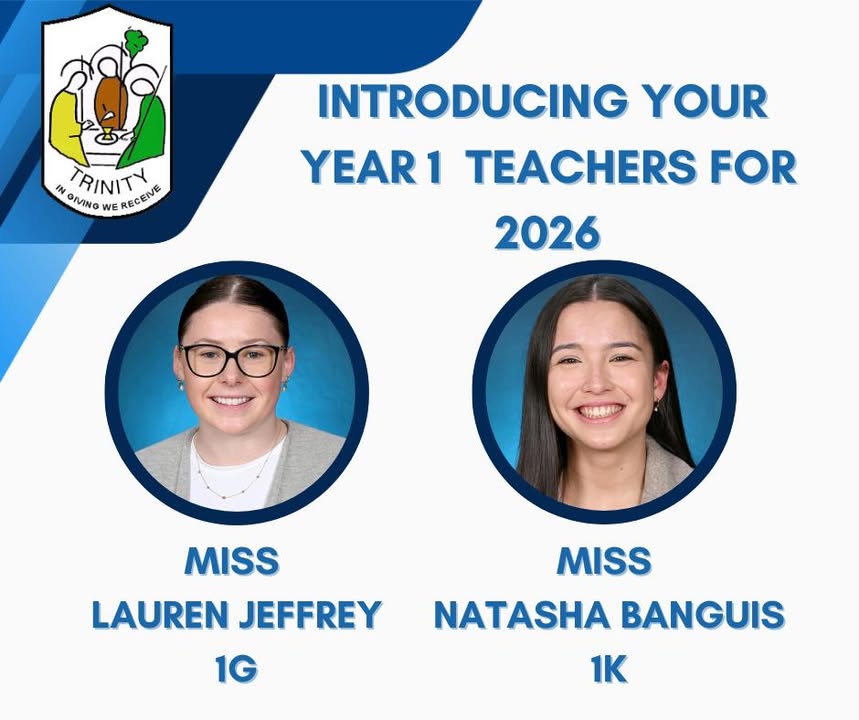 TRINITY
IN GIVING WE RECEIVE

INTRODUCING YOUR YEAR 1 TEACHERS FOR 2026

MISS
LAUREN JEFFREY
1G

MISS
NATASHA BANGUIS
1K